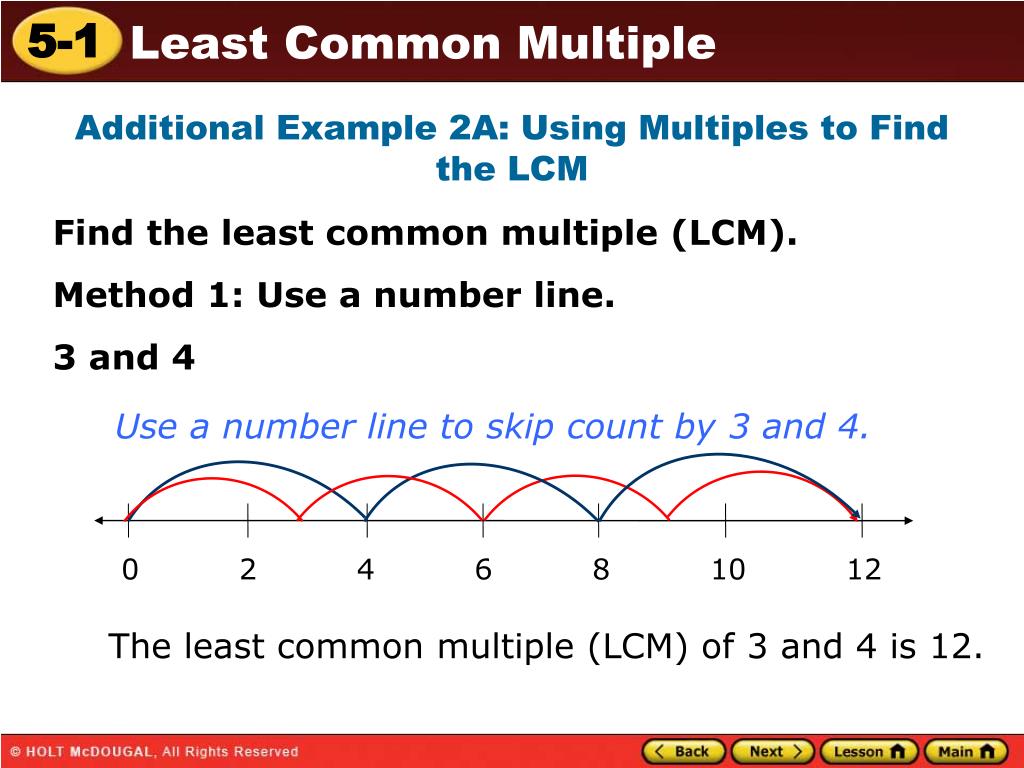 5-1 Least Common Multiple

Additional Example 2A: Using Multiples to Find the LCM

Find the least common multiple (LCM).

Method 1: Use a number line.

3 and 4

Use a number line to skip count by 3 and 4.

0 2 4 6 8 10 12

The least common multiple (LCM) of 3 and 4 is 12.

© HOLT McDOUGAL, All Rights Reserved

Back Next Lesson Main